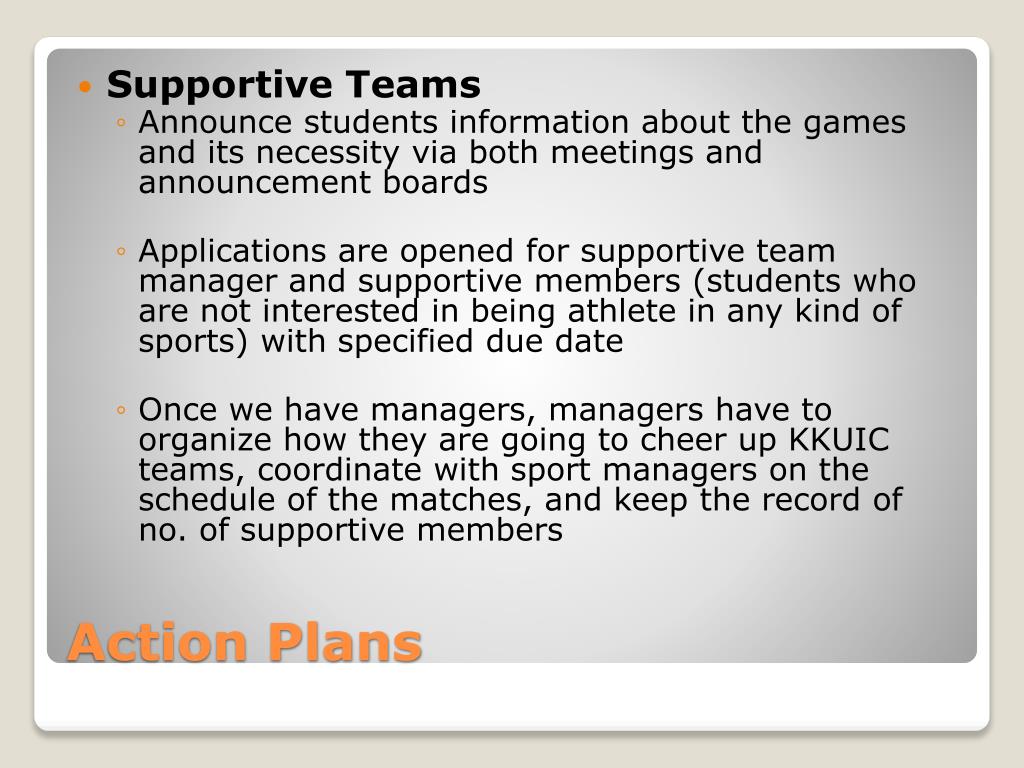 • Supportive Teams
◦ Announce students information about the games and its necessity via both meetings and announcement boards

◦ Applications are opened for supportive team manager and supportive members (students who are not interested in being athlete in any kind of sports) with specified due date

◦ Once we have managers, managers have to organize how they are going to cheer up KKUIC teams, coordinate with sport managers on the schedule of the matches, and keep the record of no. of supportive members

Action Plans